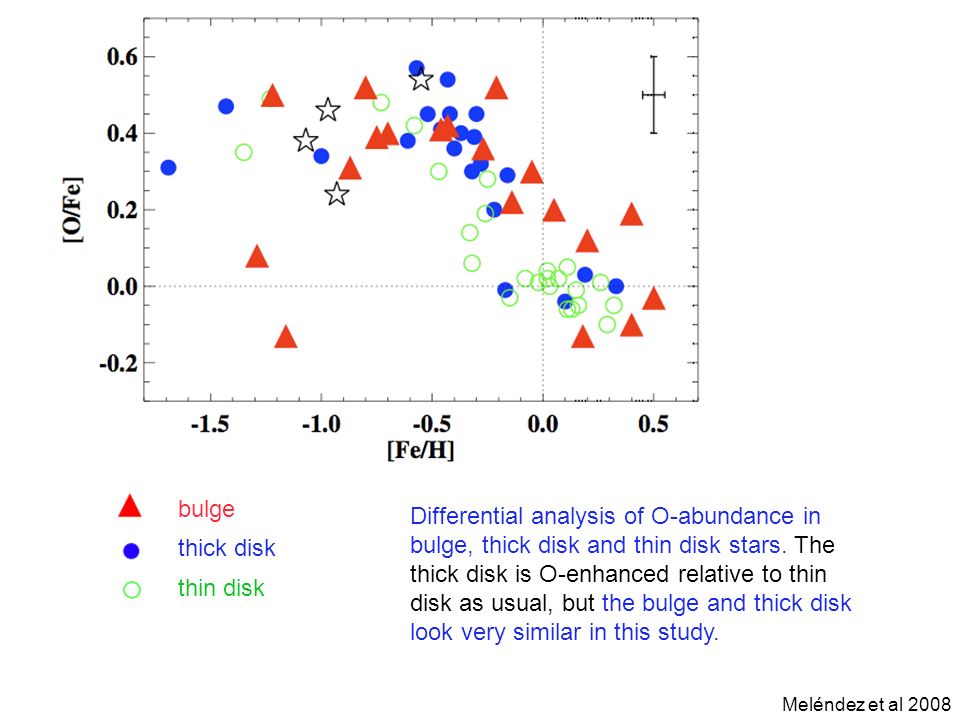 0.6
0.4
0.2
0.0
-0.2
[O/Fe]
-1.5
-1.0
-0.5
0.0
0.5
[Fe/H]

bulge
thick disk
thin disk

Differential analysis of O-abundance in bulge, thick disk and thin disk stars. The thick disk is O-enhanced relative to thin disk as usual, but the bulge and thick disk look very similar in this study.

Meléndez et al 2008